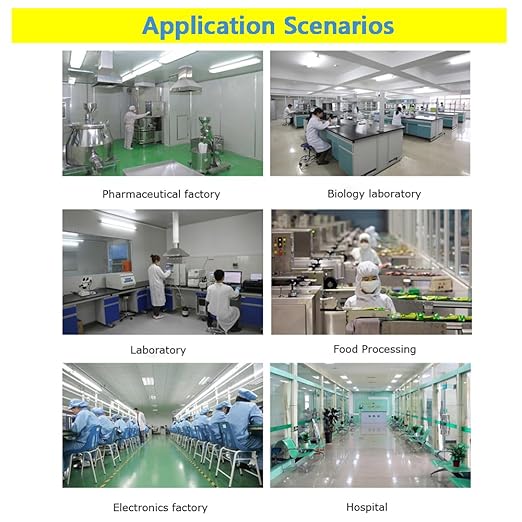 Application Scenarios

Pharmaceutical factory

Biology laboratory

Laboratory

Food Processing

Electronics factory

Hospital